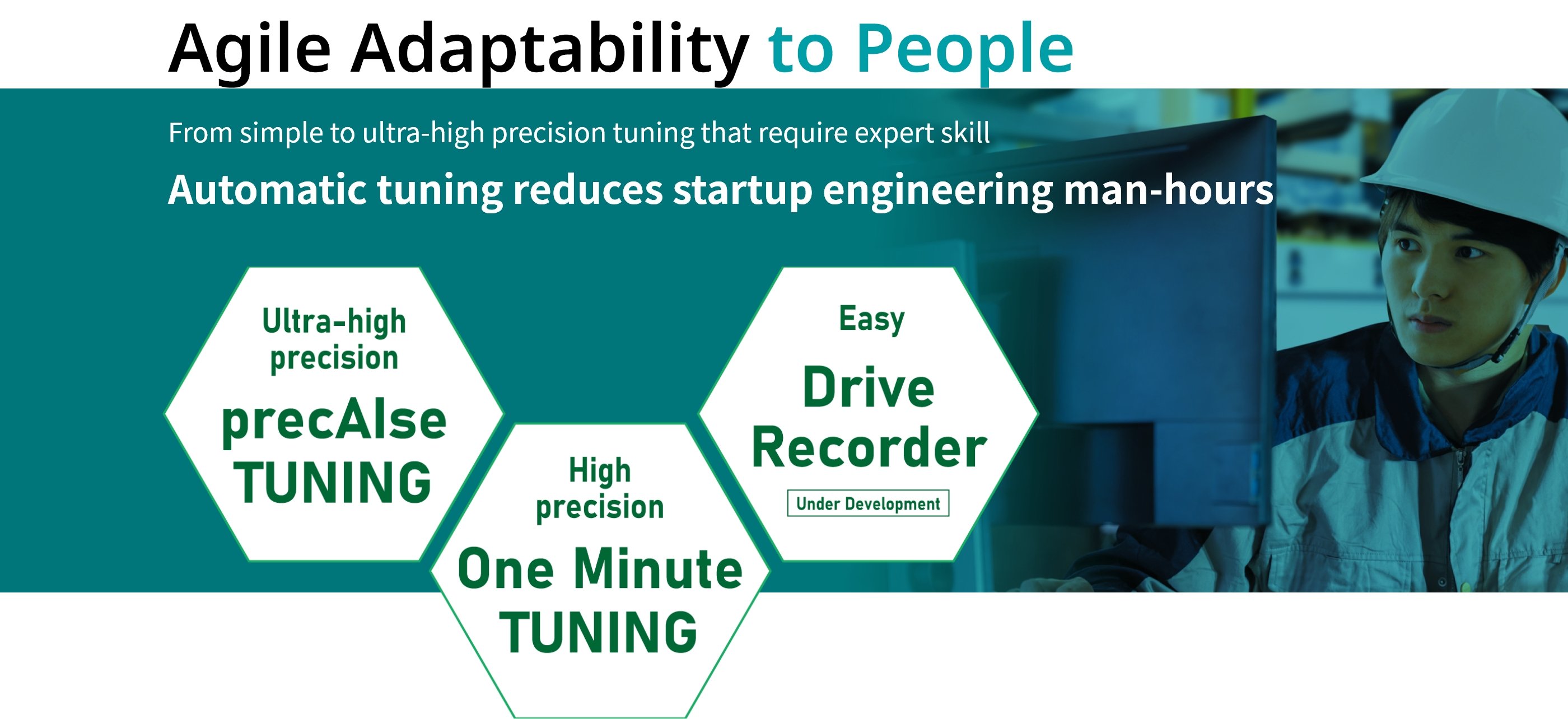 Agile Adaptability to People

From simple to ultra-high precision tuning that require expert skill

Automatic tuning reduces startup engineering man-hours

Ultra-high precision

precAIse TUNING

High precision

One Minute TUNING

Easy

Drive Recorder

Under Development